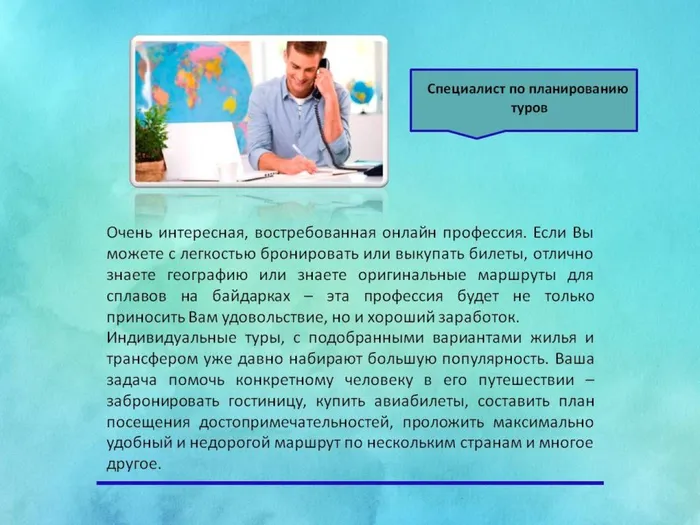 Специалист по планированию туров

Очень интересная, востребованная онлайн профессия. Если Вы можете с легкостью бронировать или выкупать билеты, отлично знаете географию или знаете оригинальные маршруты для сплавов на байдарках – эта профессия будет не только приносить Вам удовольствие, но и хороший заработок.
Индивидуальные туры, с подобранными вариантами жилья и трансфером уже давно набирают большую популярность. Ваша задача помочь конкретному человеку в его путешествии – забронировать гостиницу, купить авиабилеты, составить план посещения достопримечательностей, проложить максимально удобный и недорогой маршрут по нескольким странам и многое другое.